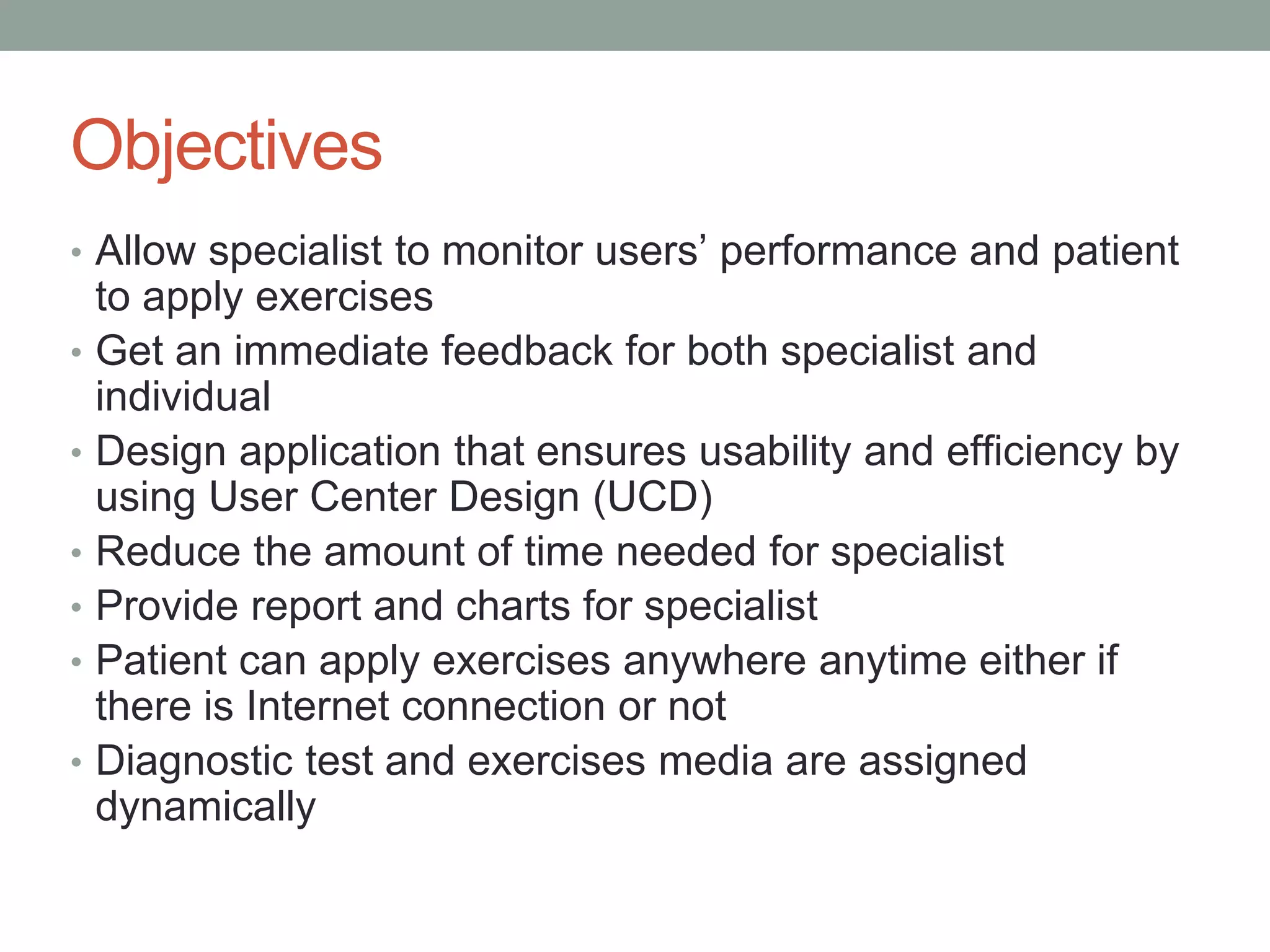 Objectives

• Allow specialist to monitor users’ performance and patient to apply exercises
• Get an immediate feedback for both specialist and individual
• Design application that ensures usability and efficiency by using User Center Design (UCD)
• Reduce the amount of time needed for specialist
• Provide report and charts for specialist
• Patient can apply exercises anywhere anytime either if there is Internet connection or not
• Diagnostic test and exercises media are assigned dynamically